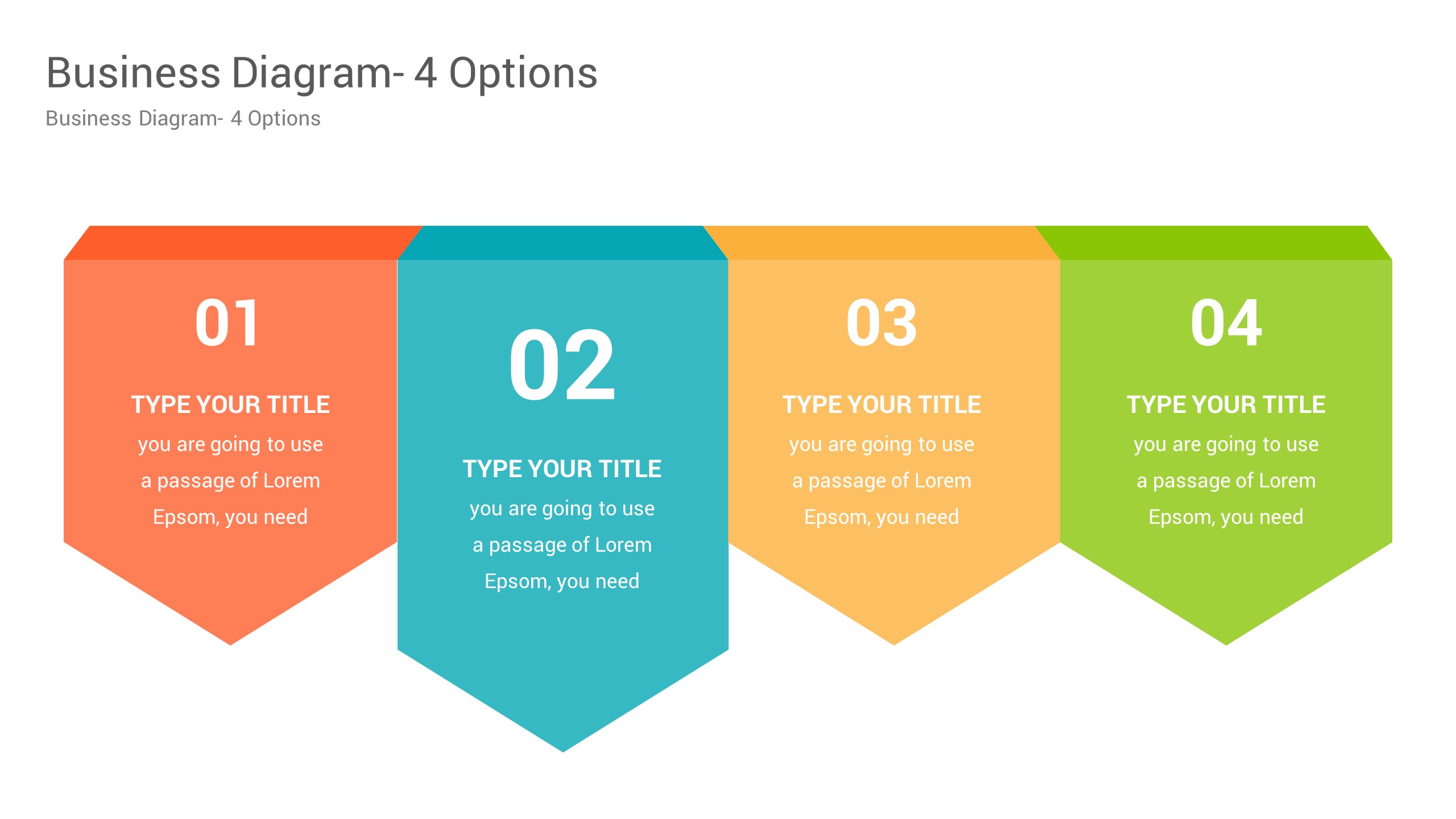 Business Diagram- 4 Options

Business Diagram- 4 Options

01

TYPE YOUR TITLE

you are going to use a passage of Lorem Epsom, you need

02

TYPE YOUR TITLE

you are going to use a passage of Lorem Epsom, you need

03

TYPE YOUR TITLE

you are going to use a passage of Lorem Epsom, you need

04

TYPE YOUR TITLE

you are going to use a passage of Lorem Epsom, you need